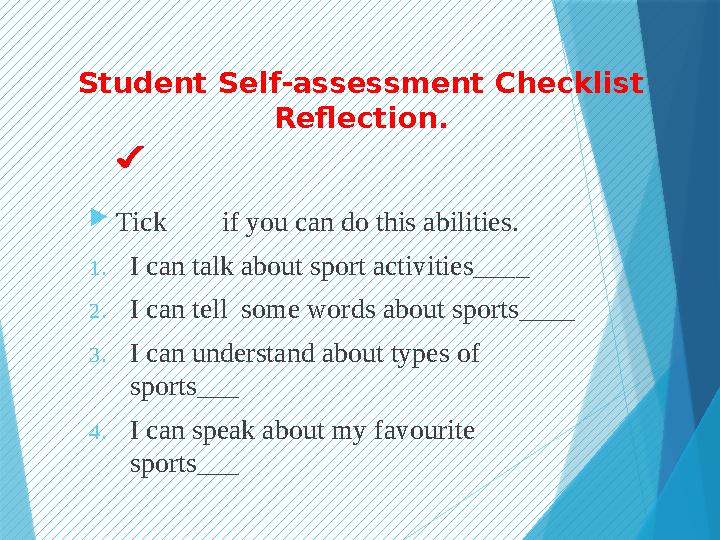 Student Self-assessment Checklist Reflection.

✔

Tick if you can do this abilities.

1. I can talk about sport activities____
2. I can tell some words about sports____
3. I can understand about types of sports___
4. I can speak about my favourite sports___